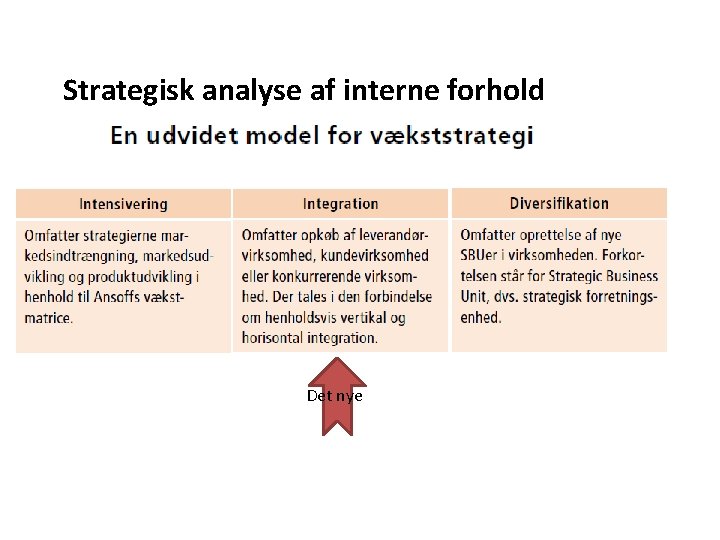 Strategisk analyse af interne forhold

En udvidet model for vækststrategi

| Intensivering | Integration | Diversifikation |
|---|---|---|
| Omfatter strategierne markedsindtrængning, markedsudvikling og produktudvikling i henhold til Ansoffs vækstmatrice. | Omfatter opkøb af leverandørvirksomhed, kundevirksomhed eller konkurrerende virksomhed. Der tales i den forbindelse om henholdsvis vertikal og horisontal integration. | Omfatter oprettelse af nye SBUer i virksomheden. Forkortelsen står for Strategic Business Unit, dvs. strategisk forretningsenhed. |

Det nye